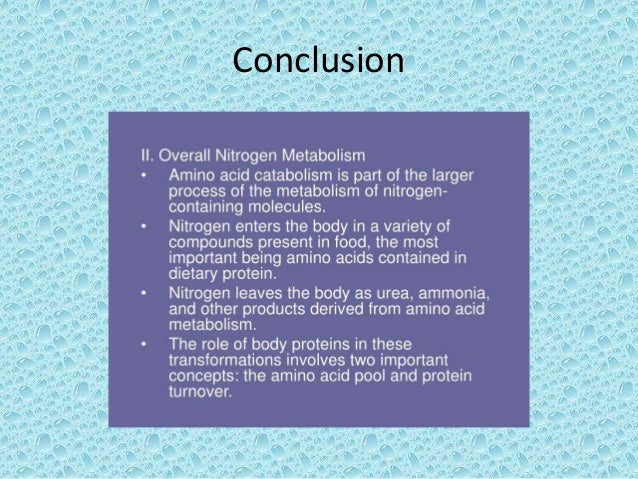 Conclusion

II. Overall Nitrogen Metabolism

• Amino acid catabolism is part of the larger process of the metabolism of nitrogen-containing molecules.

• Nitrogen enters the body in a variety of compounds present in food, the most important being amino acids contained in dietary protein.

• Nitrogen leaves the body as urea, ammonia, and other products derived from amino acid metabolism.

• The role of body proteins in these transformations involves two important concepts: the amino acid pool and protein turnover.